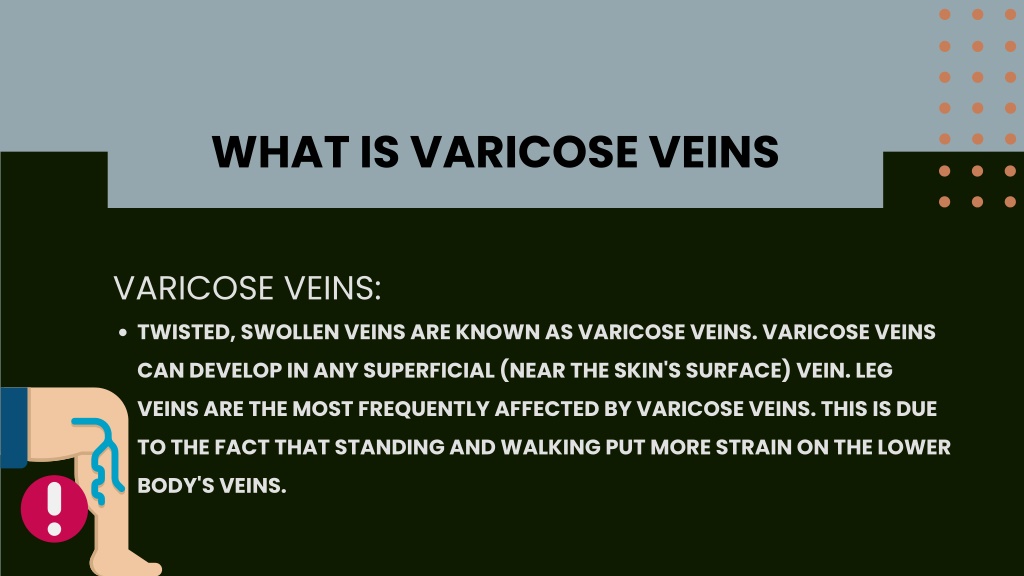 WHAT IS VARICOSE VEINS

VARICOSE VEINS:

• TWISTED, SWOLLEN VEINS ARE KNOWN AS VARICOSE VEINS. VARICOSE VEINS CAN DEVELOP IN ANY SUPERFICIAL (NEAR THE SKIN'S SURFACE) VEIN. LEG VEINS ARE THE MOST FREQUENTLY AFFECTED BY VARICOSE VEINS. THIS IS DUE TO THE FACT THAT STANDING AND WALKING PUT MORE STRAIN ON THE LOWER BODY'S VEINS.